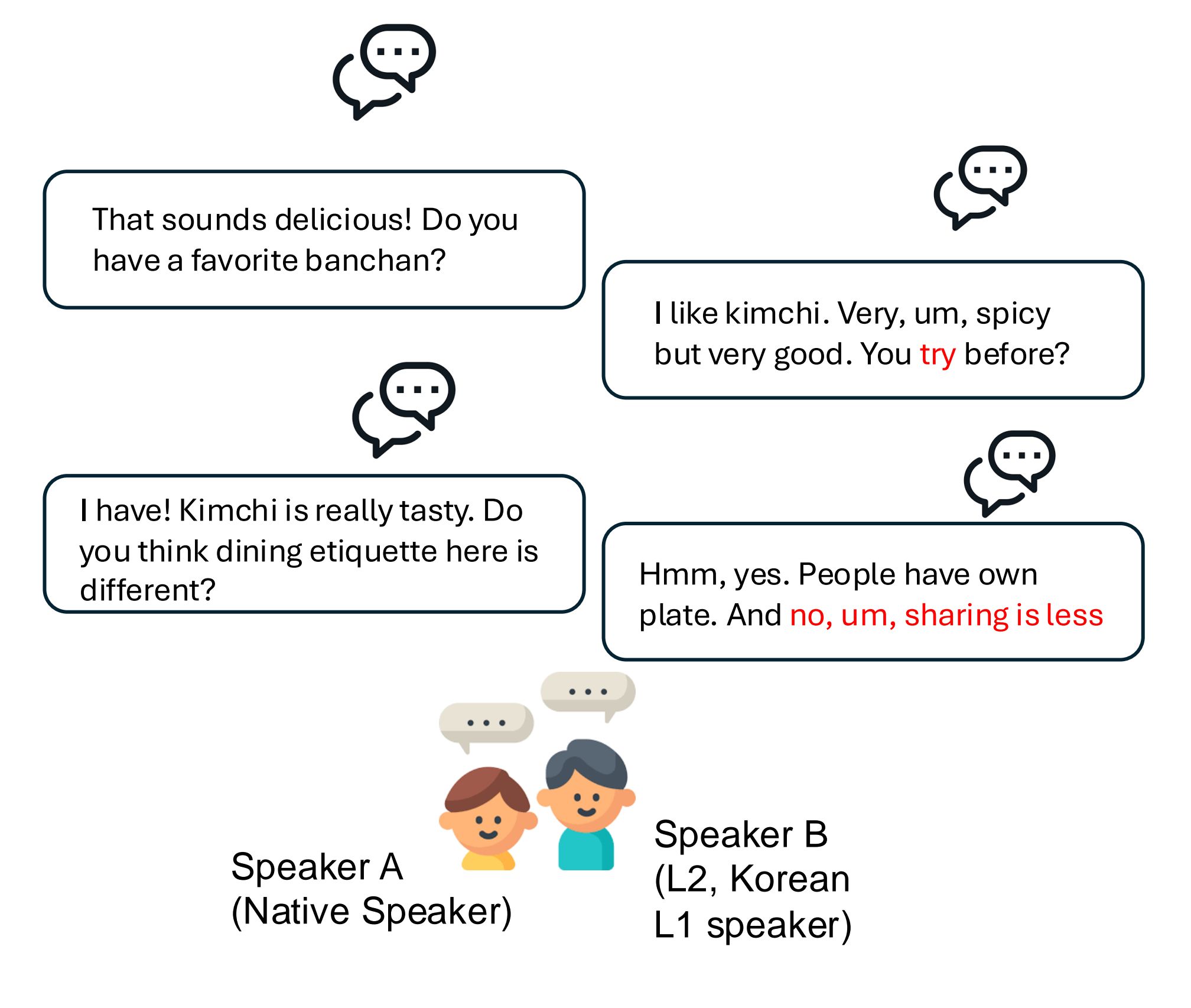 That sounds delicious! Do you have a favorite banchan?

I like kimchi. Very, um, spicy but very good. You try before?

I have! Kimchi is really tasty. Do you think dining etiquette here is different?

Hmm, yes. People have own plate. And no, um, sharing is less

Speaker A
(Native Speaker)

Speaker B
(L2, Korean L1 speaker)